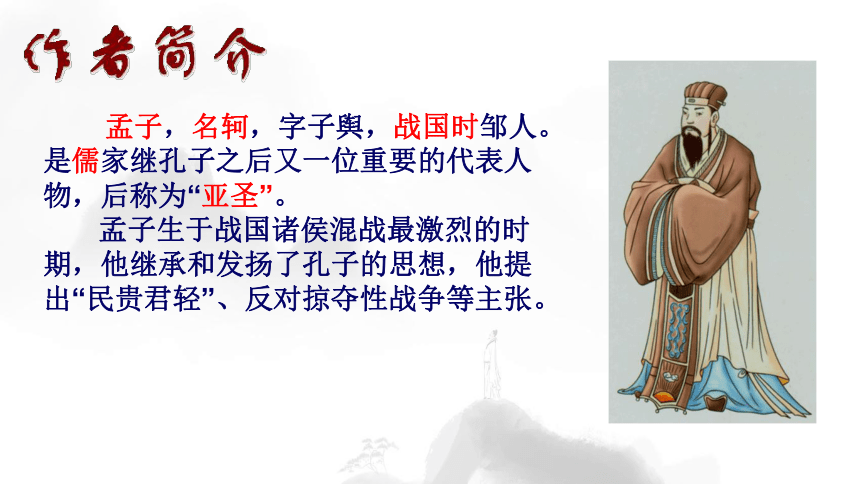 作者简介

孟子，名轲，字子舆，战国时邹人。是儒家继孔子之后又一位重要的代表人物，后称为“亚圣”。

孟子生于战国诸侯混战最激烈的时期，他继承和发扬了孔子的思想，他提出“民贵君轻”、反对掠夺性战争等主张。